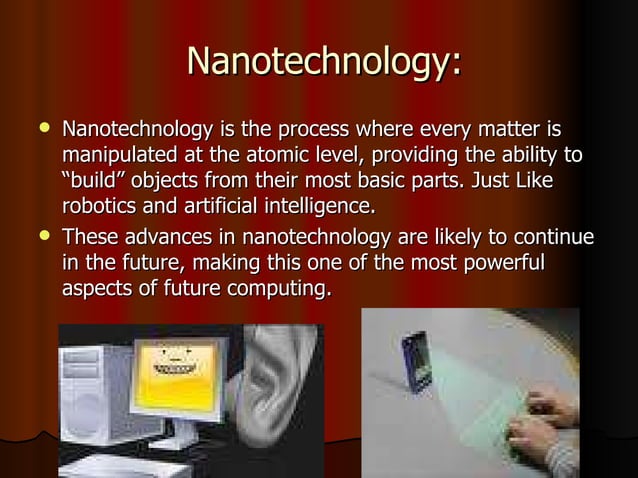 Nanotechnology:

• Nanotechnology is the process where every matter is manipulated at the atomic level, providing the ability to “build” objects from their most basic parts. Just Like robotics and artificial intelligence.

• These advances in nanotechnology are likely to continue in the future, making this one of the most powerful aspects of future computing.